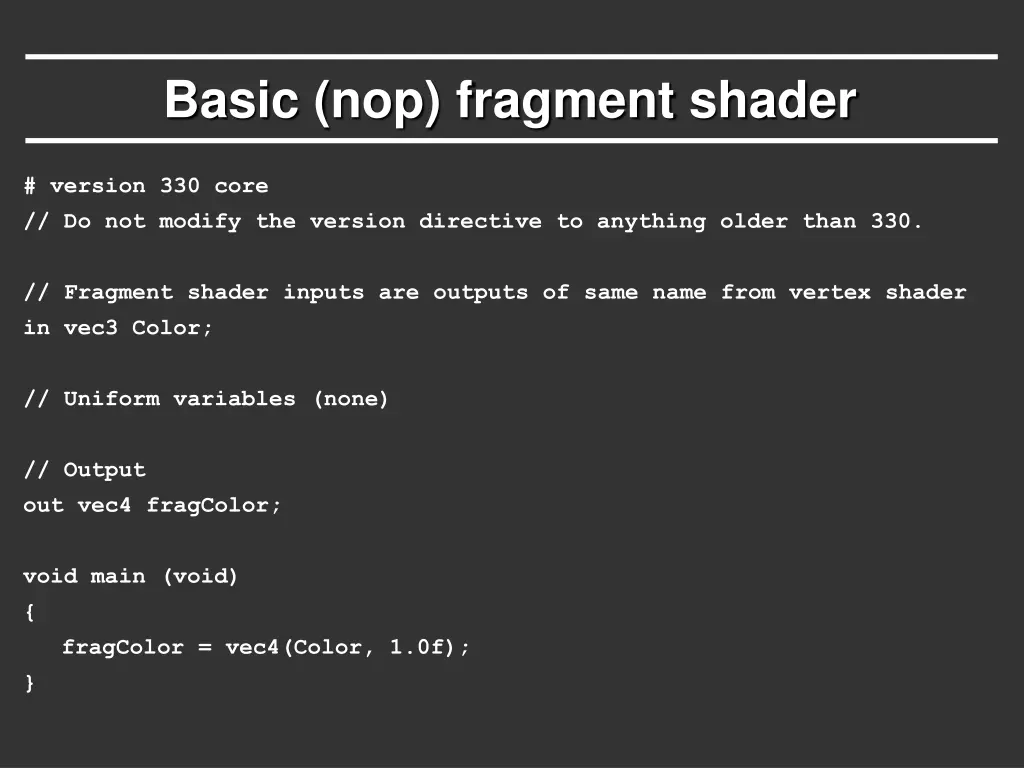 Basic (nop) fragment shader

# version 330 core
// Do not modify the version directive to anything older than 330.

// Fragment shader inputs are outputs of same name from vertex shader
in vec3 Color;

// Uniform variables (none)

// Output
out vec4 fragColor;

void main (void)
{
fragColor = vec4(Color, 1.0f);
}